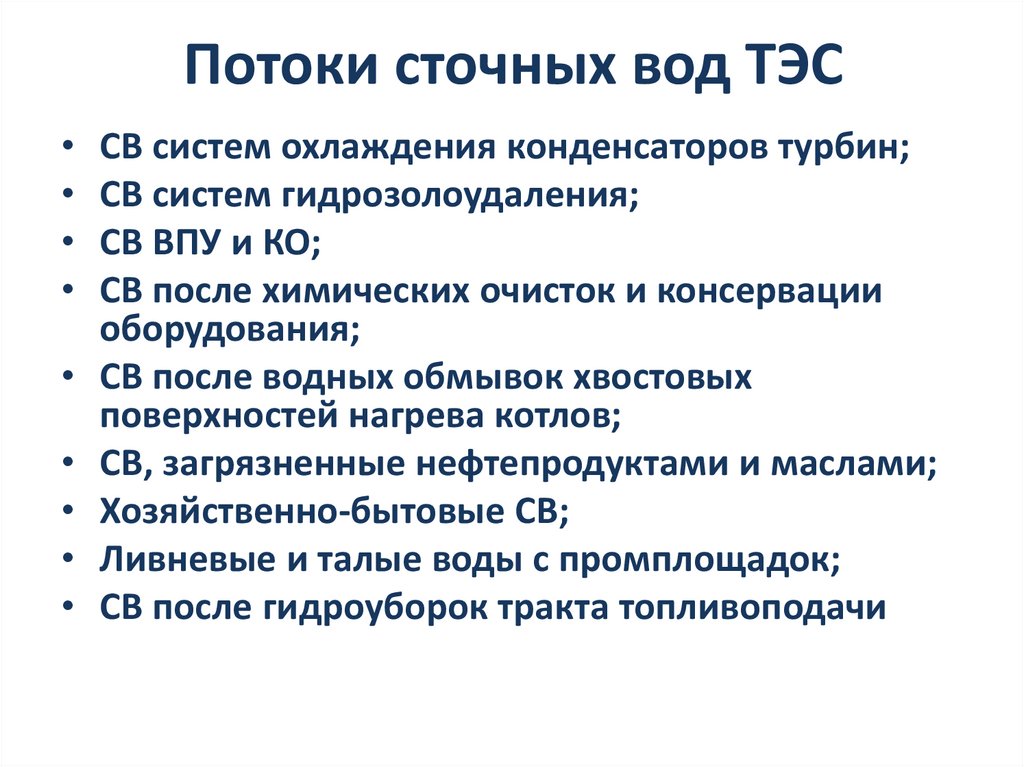 Потоки сточных вод ТЭС

• СВ систем охлаждения конденсаторов турбин;
• СВ систем гидрозолоудаления;
• СВ ВПУ и КО;
• СВ после химических очисток и консервации оборудования;
• СВ после водных обмывок хвостовых поверхностей нагрева котлов;
• СВ, загрязненные нефтепродуктами и маслами;
• Хозяйственно-бытовые СВ;
• Ливневые и талые воды с промплощадок;
• СВ после гидроуборок тракта топливоподачи